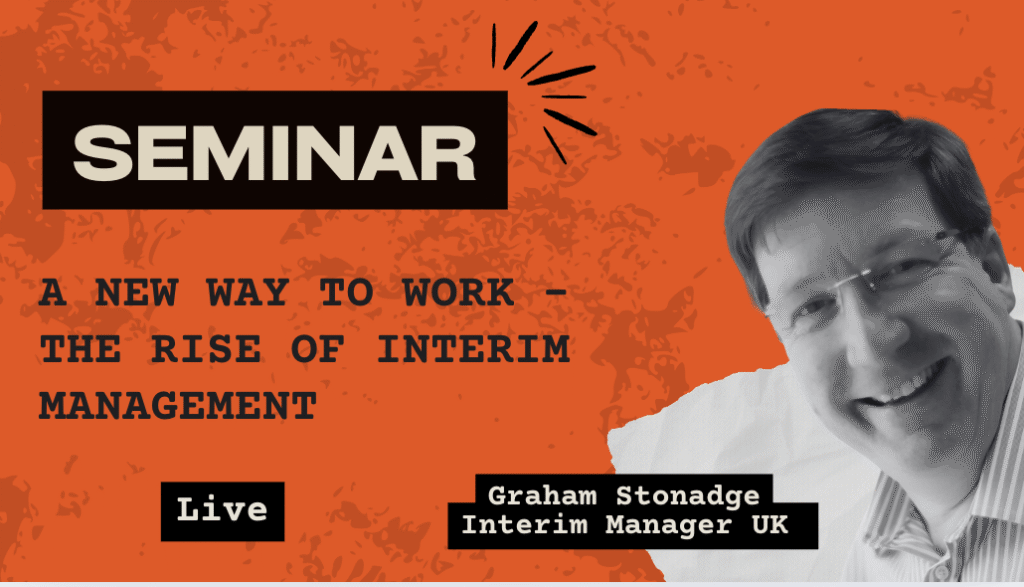 SEMINAR

A NEW WAY TO WORK - THE RISE OF INTERIM MANAGEMENT

Live

Graham Stonadge
Interim Manager UK